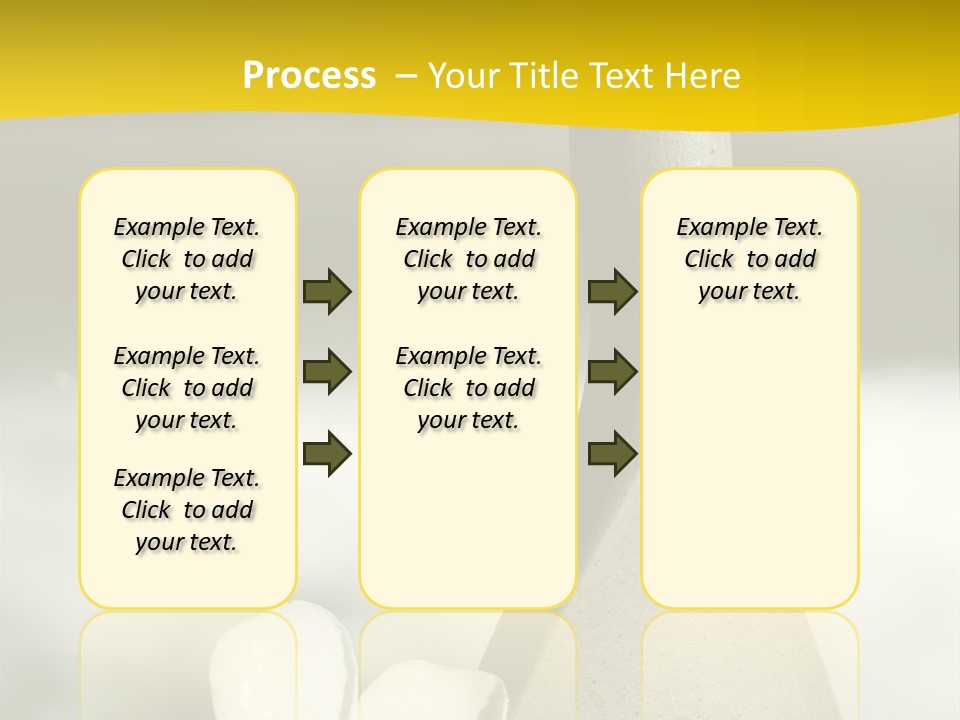 Process – Your Title Text Here

Example Text. Click to add your text.

Example Text. Click to add your text.

Example Text. Click to add your text.

Example Text. Click to add your text.

Example Text. Click to add your text.

Example Text. Click to add your text.